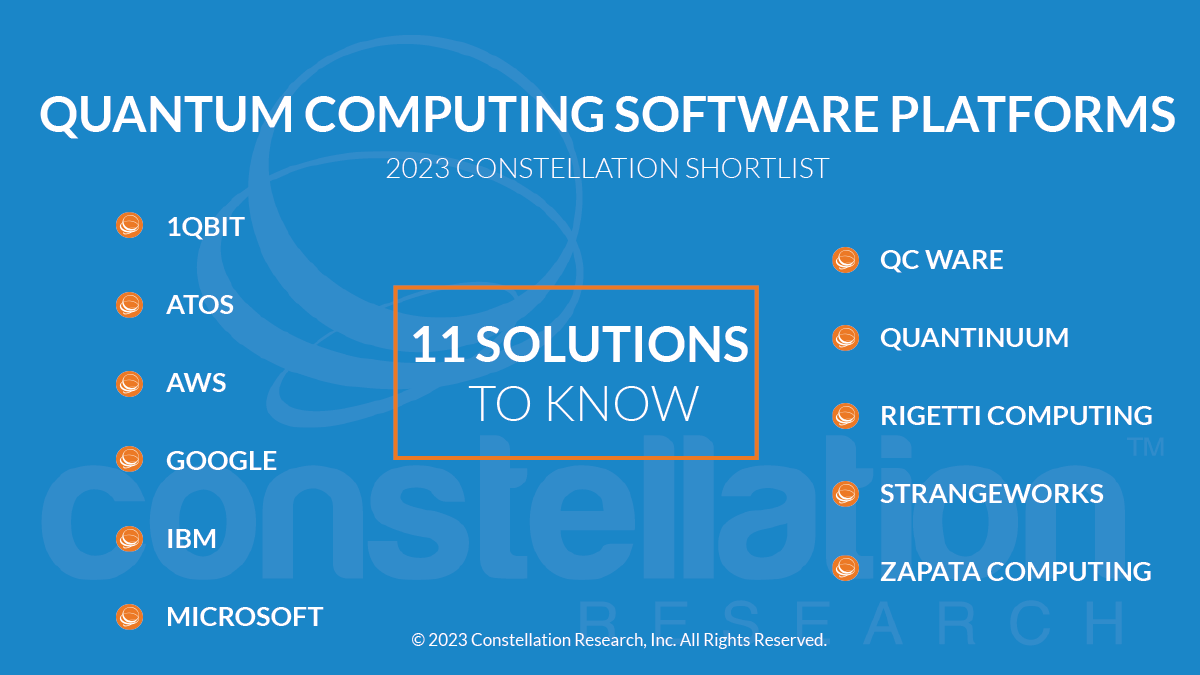 QUANTUM COMPUTING SOFTWARE PLATFORMS

2023 CONSTELLATION SHORTLIST

1QBIT

ATOS

AWS

GOOGLE

IBM

MICROSOFT

11 SOLUTIONS TO KNOW

QC WARE

QUANTINUUM

RIGETTI COMPUTING

STRANGEWORKS

ZAPATA COMPUTING

constellation™ RESEARCH

© 2023 Constellation Research, Inc. All Rights Reserved.